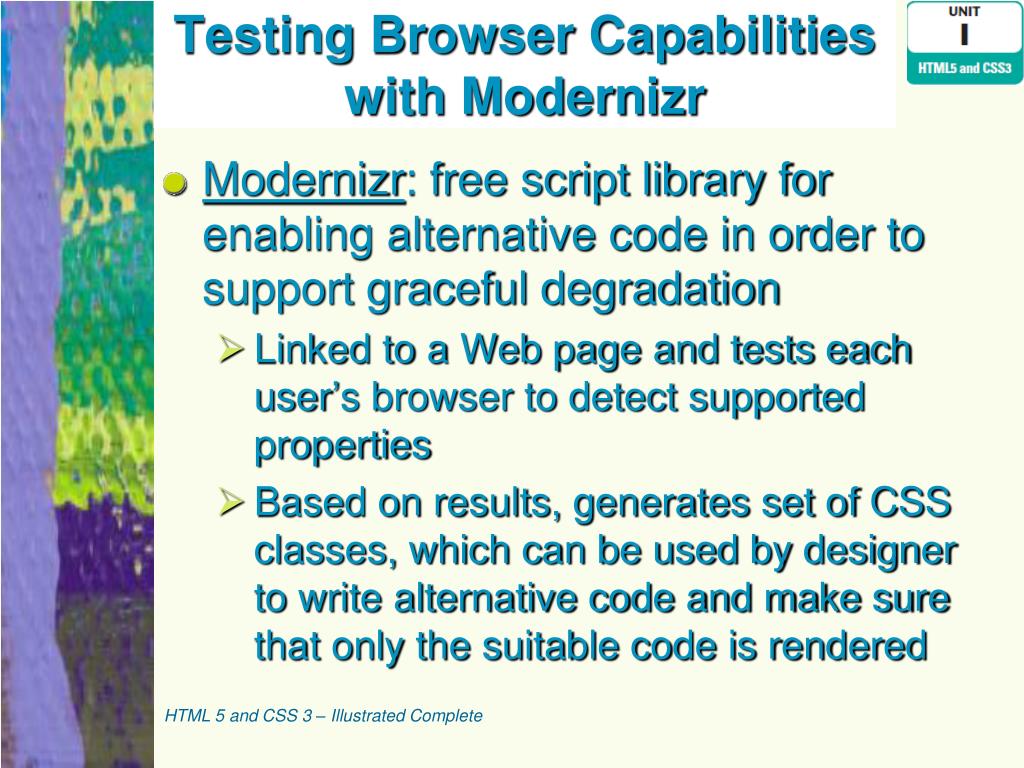 Testing Browser Capabilities with Modernizr

UNIT
I
HTML5 and CSS3

Modernizr: free script library for enabling alternative code in order to support graceful degradation

Linked to a Web page and tests each user's browser to detect supported properties

Based on results, generates set of CSS classes, which can be used by designer to write alternative code and make sure that only the suitable code is rendered

HTML 5 and CSS 3 – Illustrated Complete